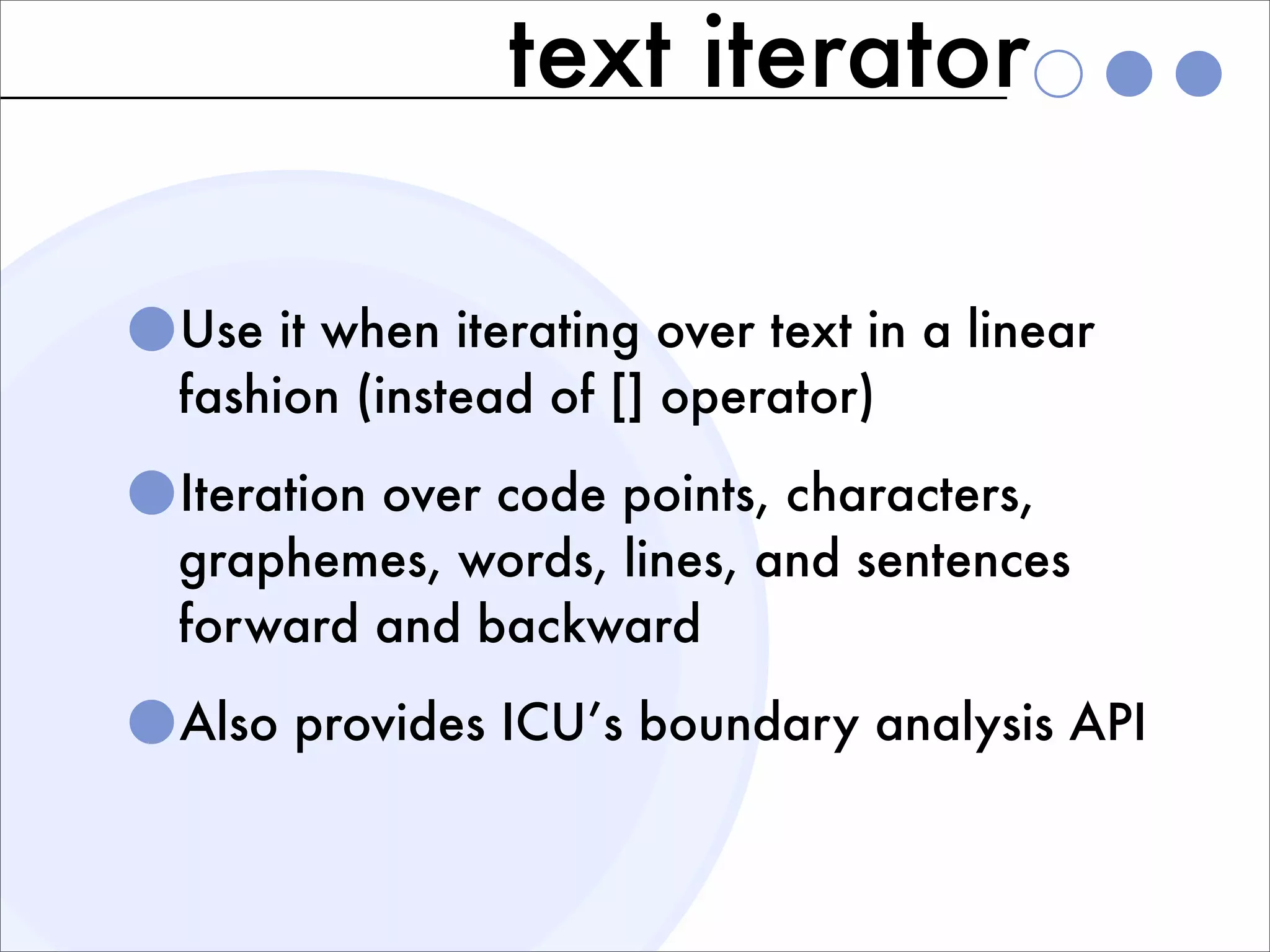 text iterator

Use it when iterating over text in a linear fashion (instead of [] operator)

Iteration over code points, characters, graphemes, words, lines, and sentences forward and backward

Also provides ICU’s boundary analysis API